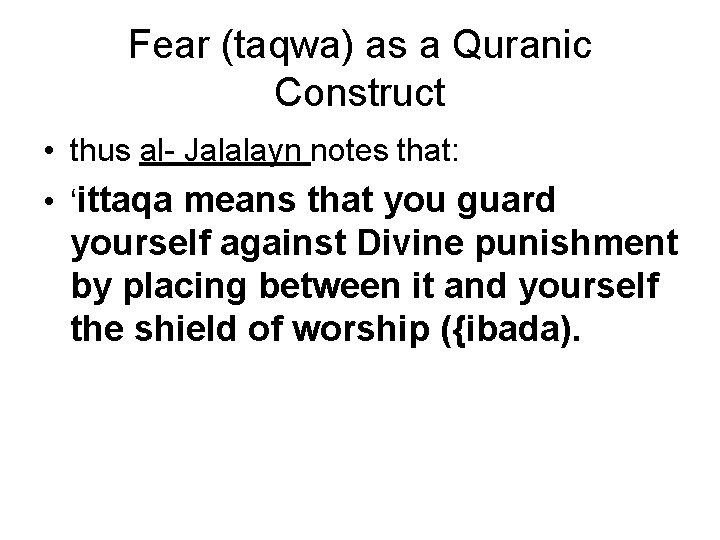 Fear (taqwa) as a Quranic Construct

• thus al- Jalalayn notes that:

• ‘ittaqa means that you guard yourself against Divine punishment by placing between it and yourself the shield of worship ({ibada).